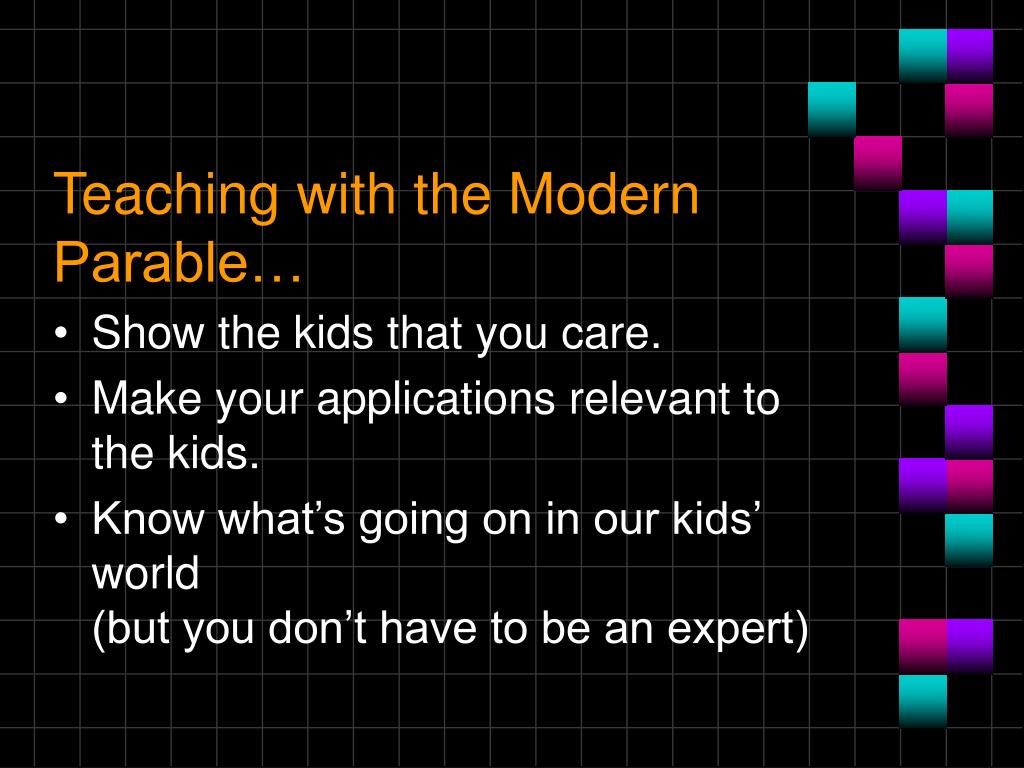 Teaching with the Modern Parable…

• Show the kids that you care.
• Make your applications relevant to the kids.
• Know what’s going on in our kids’ world
(but you don’t have to be an expert)